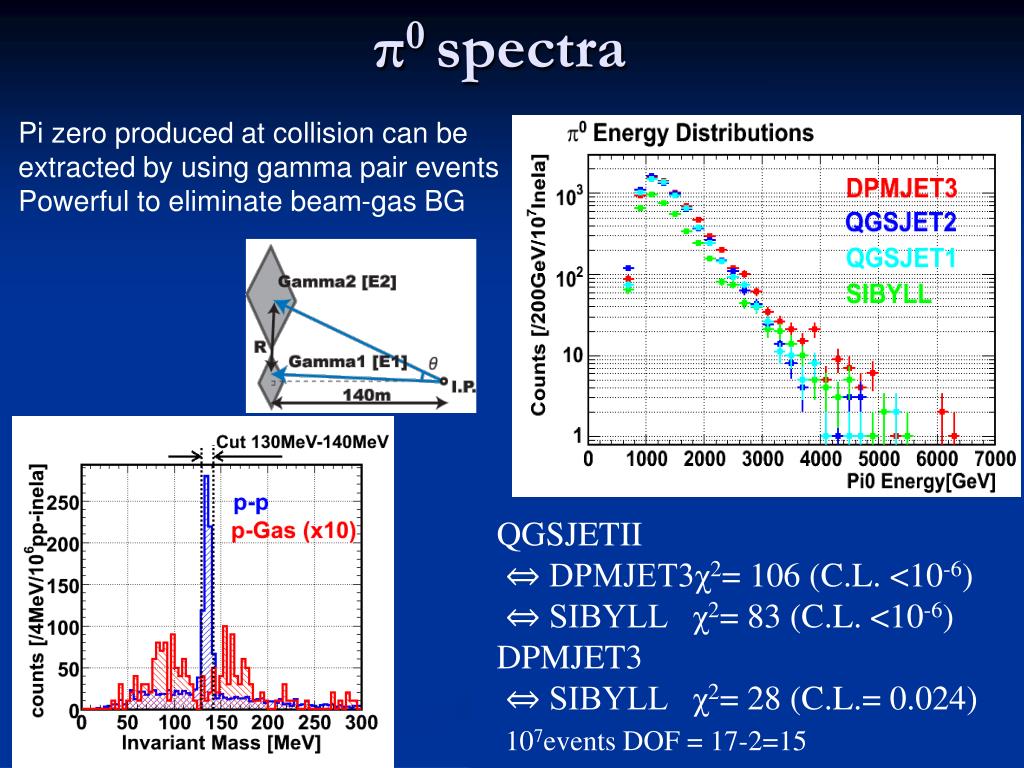 $\pi^0$ spectra

Pi zero produced at collision can be extracted by using gamma pair events
Powerful to eliminate beam-gas BG

Gamma2 [E2]
R
Gamma1 [E1]
$\theta$
I.P.
140m

Cut 130MeV-140MeV
counts [/4MeV/$10^6$pp-inela]
250
200
150
100
50
0
p-p
p-Gas (x10)
0 50 100 150 200 250 300
Invariant Mass [MeV]

$\pi^0$ Energy Distributions
Counts [/200GeV/$10^7$Inela]
$10^3$
$10^2$
10
1
DPMJET3
QGSJET2
QGSJET1
SIBYLL
0 1000 2000 3000 4000 5000 6000 7000
Pi0 Energy[GeV]

QGSJETII
$\Leftrightarrow$ DPMJET3$\chi^2$= 106 (C.L. <$10^{-6}$)
$\Leftrightarrow$ SIBYLL $\chi^2$= 83 (C.L. <$10^{-6}$)
DPMJET3
$\Leftrightarrow$ SIBYLL $\chi^2$= 28 (C.L.= 0.024)
$10^7$events DOF = 17-2=15